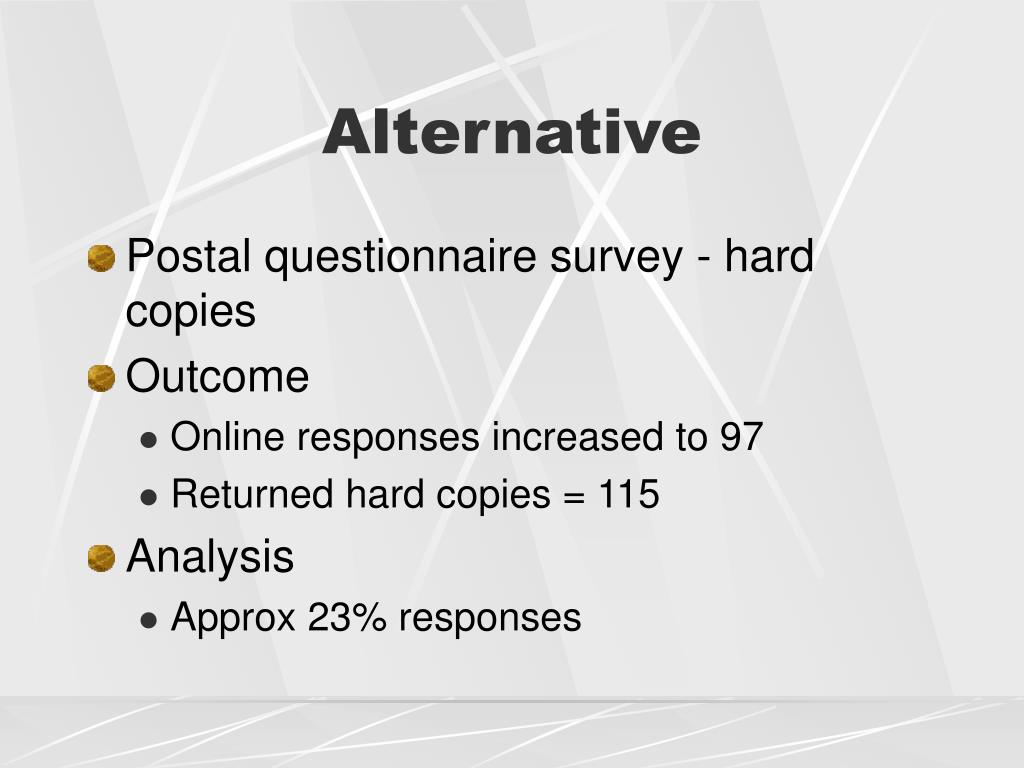 Alternative

Postal questionnaire survey - hard copies

Outcome

Online responses increased to 97

Returned hard copies = 115

Analysis

Approx 23% responses